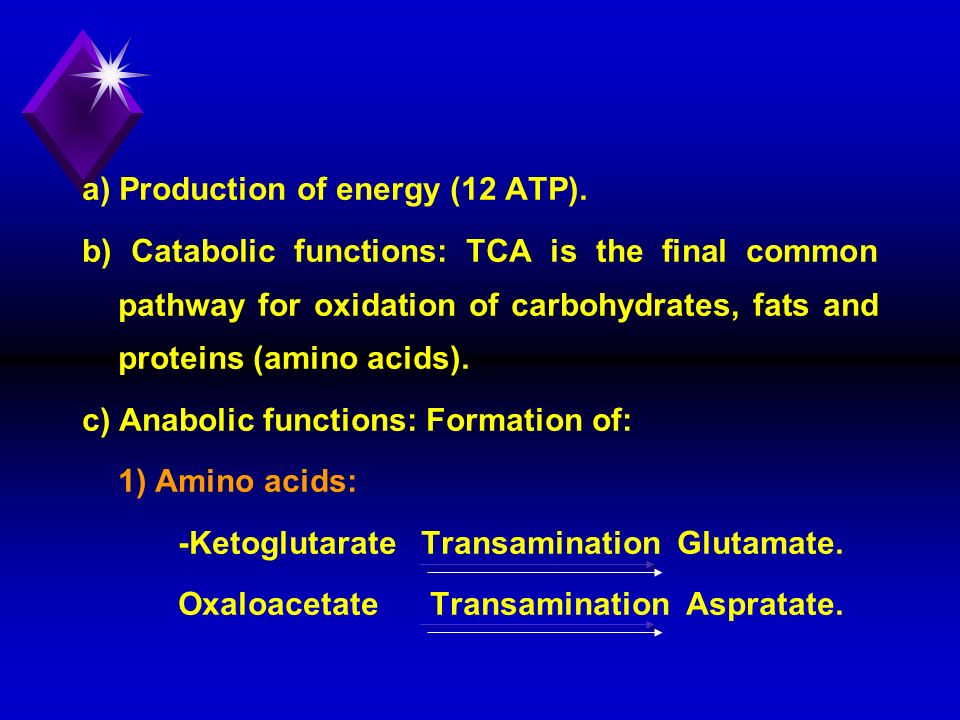 a) Production of energy (12 ATP).

b) Catabolic functions: TCA is the final common pathway for oxidation of carbohydrates, fats and proteins (amino acids).

c) Anabolic functions: Formation of:

1) Amino acids:

-Ketoglutarate Transamination Glutamate.

Oxaloacetate Transamination Aspratate.